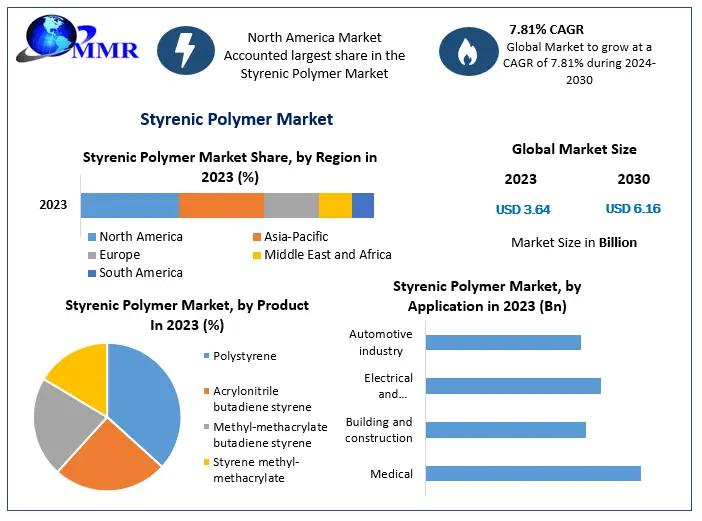 MMR

North America Market Accounted largest share in the Styrenic Polymer Market

7.81% CAGR
Global Market to grow at a CAGR of 7.81% during 2024-2030

Styrenic Polymer Market

Styrenic Polymer Market Share, by Region in 2023 (%)

2023

North America
Asia-Pacific
Europe
Middle East and Africa
South America

Global Market Size

2023
2030
USD 3.64
USD 6.16
Market Size in Billion

Styrenic Polymer Market, by Product In 2023 (%)

Polystyrene
Acrylonitrile butadiene styrene
Methyl-methacrylate butadiene styrene
Styrene methyl-methacrylate

Styrenic Polymer Market, by Application in 2023 (Bn)

Automotive industry
Electrical and...
Building and construction
Medical